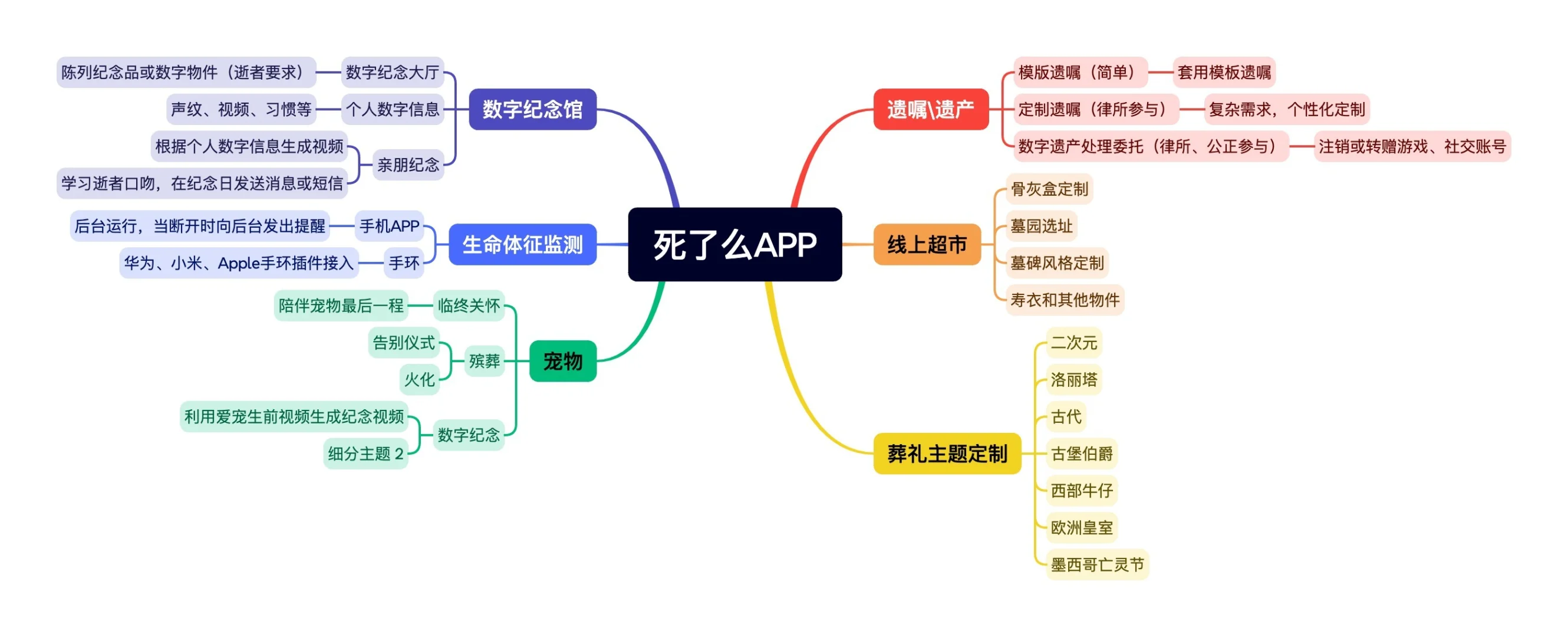 死了么APP

数字纪念馆
数字纪念大厅
陈列纪念品或数字物件（逝者要求）
个人数字信息
声纹、视频、习惯等
亲朋纪念
根据个人数字信息生成视频
学习逝者口吻，在纪念日发送消息或短信

生命体征监测
手机APP
后台运行，当断开时向后台发出提醒
手环
华为、小米、Apple手环插件接入

宠物
临终关怀
陪伴宠物最后一程
殡葬
告别仪式
火化
数字纪念
利用爱宠生前视频生成纪念视频
细分主题 2

遗嘱\遗产
模版遗嘱（简单）
套用模板遗嘱
定制遗嘱（律所参与）
复杂需求，个性化定制
数字遗产处理委托（律所、公正参与）
注销或转赠游戏、社交账号

线上超市
骨灰盒定制
墓园选址
墓碑风格定制
寿衣和其他物件

葬礼主题定制
二次元
洛丽塔
古代
古堡伯爵
西部牛仔
欧洲皇室
墨西哥亡灵节